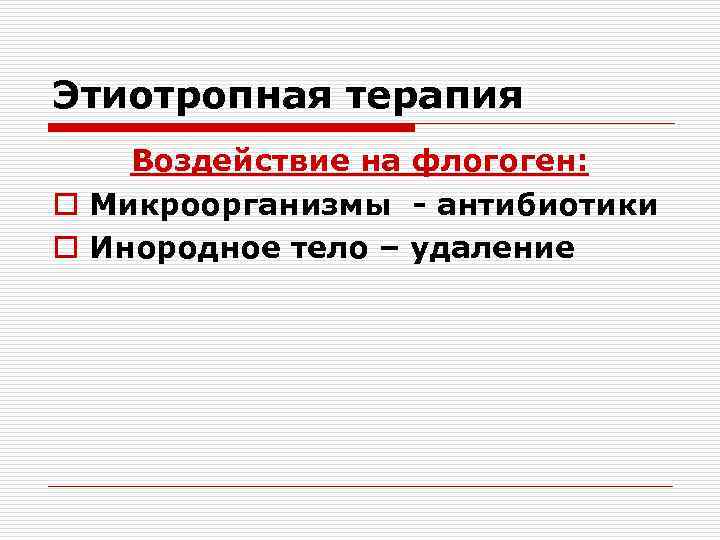 Этиотропная терапия

Воздействие на флогоген:

Микроорганизмы - антибиотики

Инородное тело – удаление